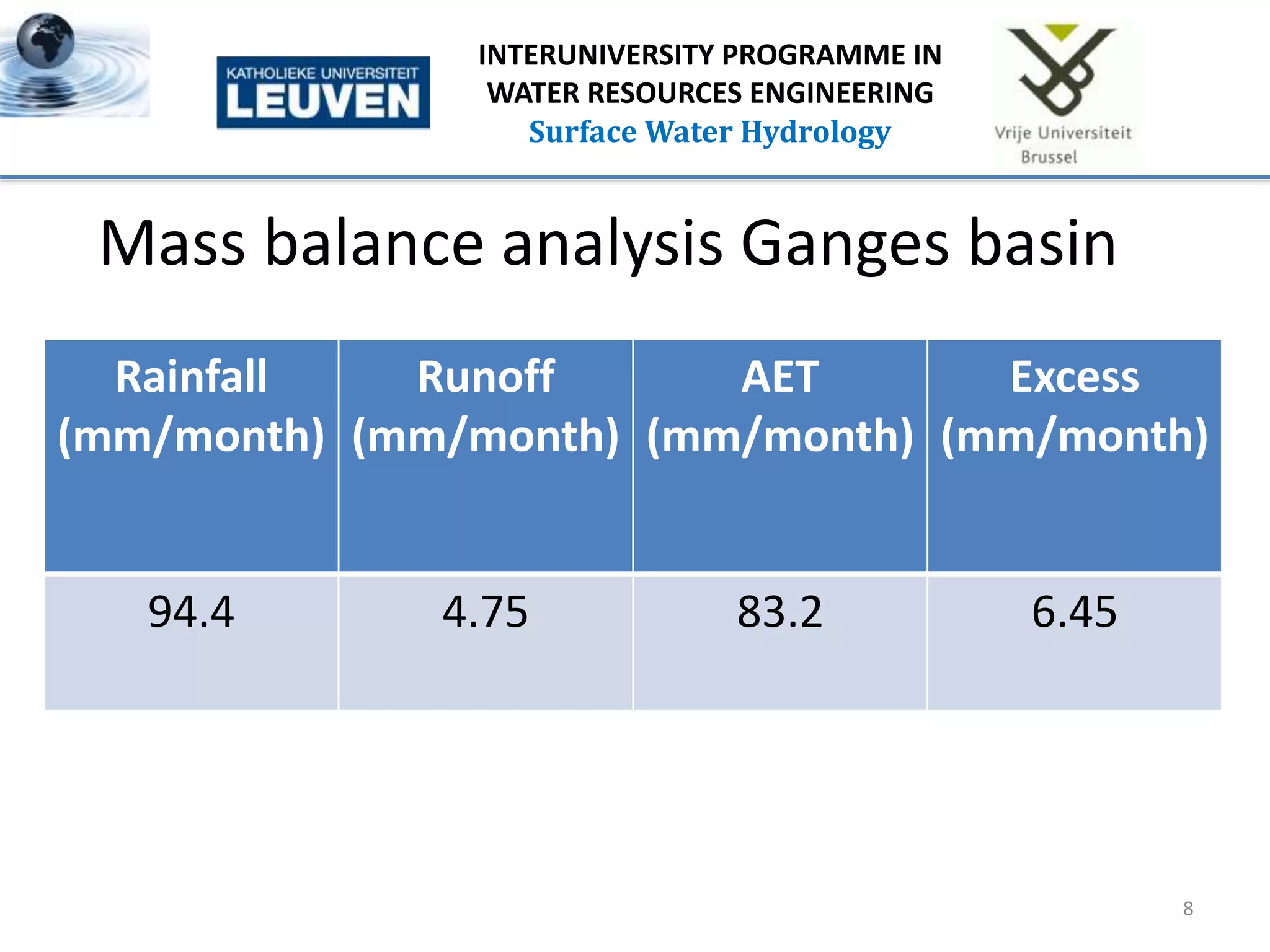 KATHOLIEKE UNIVERSITEIT LEUVEN

INTERUNIVERSITY PROGRAMME IN WATER RESOURCES ENGINEERING
Surface Water Hydrology

Vrije Universiteit Brussel

Mass balance analysis Ganges basin

| Rainfall (mm/month) | Runoff (mm/month) | AET (mm/month) | Excess (mm/month) |
|---|---|---|---|
| 94.4 | 4.75 | 83.2 | 6.45 |

8